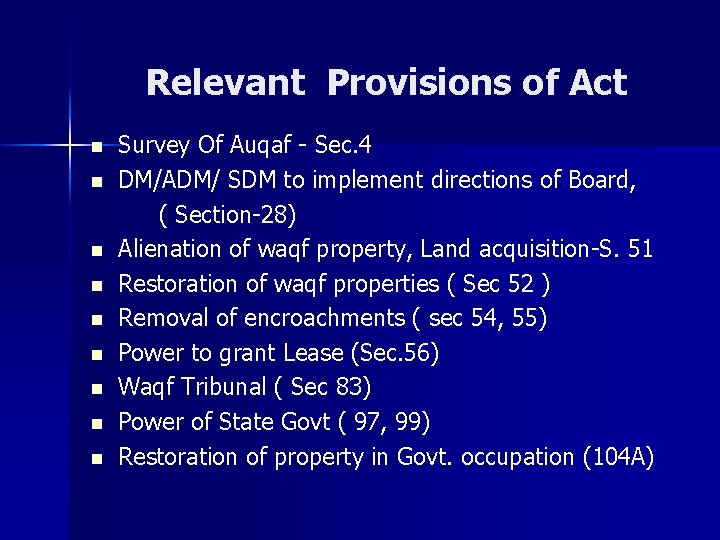 Relevant Provisions of Act

- Survey Of Auqaf - Sec.4
- DM/ADM/ SDM to implement directions of Board, ( Section-28)
- Alienation of waqf property, Land acquisition-S. 51
- Restoration of waqf properties ( Sec 52 )
- Removal of encroachments ( sec 54, 55)
- Power to grant Lease (Sec.56)
- Waqf Tribunal ( Sec 83)
- Power of State Govt ( 97, 99)
- Restoration of property in Govt. occupation (104A)